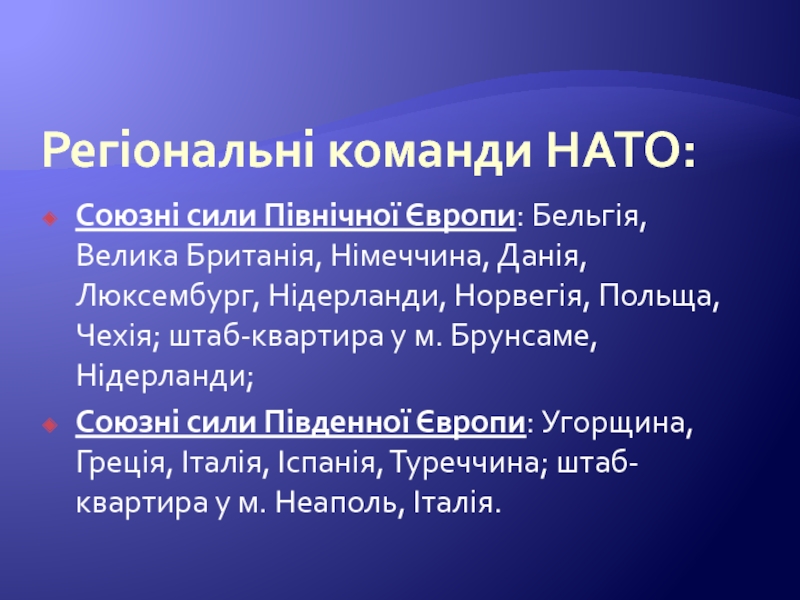 Регіональні команди НАТО:

Союзні сили Північної Європи: Бельгія, Велика Британія, Німеччина, Данія, Люксембург, Нідерланди, Норвегія, Польща, Чехія; штаб-квартира у м. Брунсаме, Нідерланди;

Союзні сили Південної Європи: Угорщина, Греція, Італія, Іспанія, Туреччина; штаб-квартира у м. Неаполь, Італія.